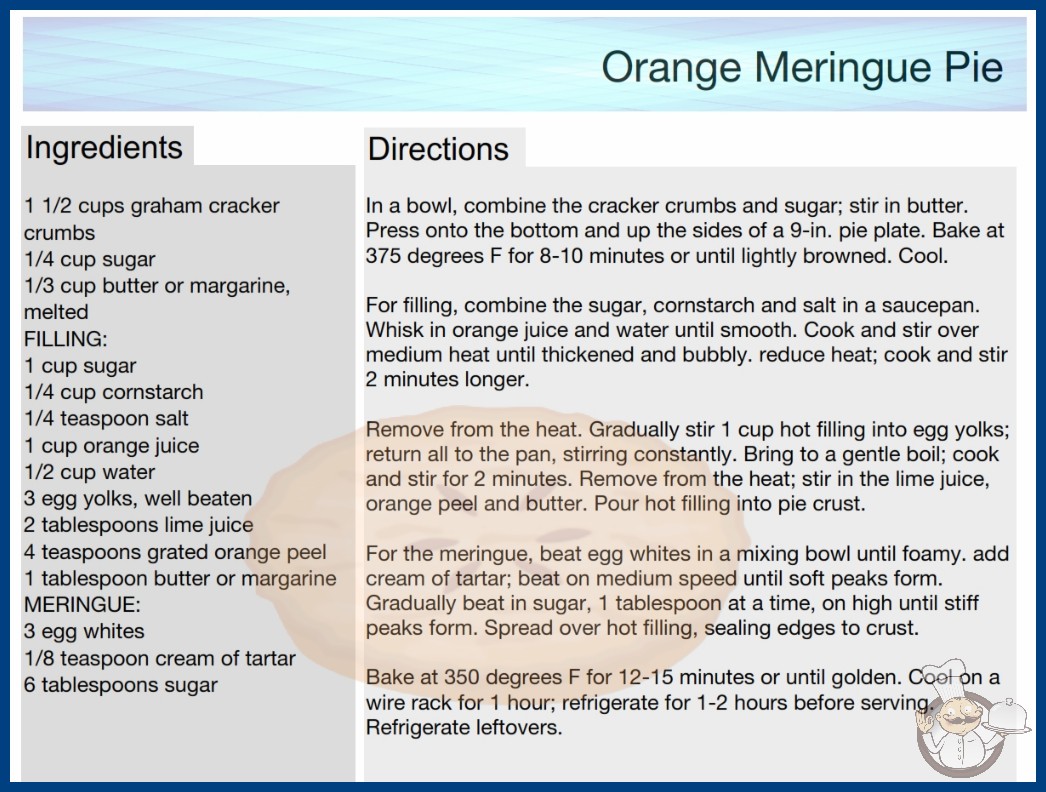 Orange Meringue Pie

Ingredients

1 1/2 cups graham cracker crumbs
1/4 cup sugar
1/3 cup butter or margarine, melted
FILLING:
1 cup sugar
1/4 cup cornstarch
1/4 teaspoon salt
1 cup orange juice
1/2 cup water
3 egg yolks, well beaten
2 tablespoons lime juice
4 teaspoons grated orange peel
1 tablespoon butter or margarine
MERINGUE:
3 egg whites
1/8 teaspoon cream of tartar
6 tablespoons sugar

Directions

In a bowl, combine the cracker crumbs and sugar; stir in butter. Press onto the bottom and up the sides of a 9-in. pie plate. Bake at 375 degrees F for 8-10 minutes or until lightly browned. Cool.

For filling, combine the sugar, cornstarch and salt in a saucepan. Whisk in orange juice and water until smooth. Cook and stir over medium heat until thickened and bubbly. reduce heat; cook and stir 2 minutes longer.

Remove from the heat. Gradually stir 1 cup hot filling into egg yolks; return all to the pan, stirring constantly. Bring to a gentle boil; cook and stir for 2 minutes. Remove from the heat; stir in the lime juice, orange peel and butter. Pour hot filling into pie crust.

For the meringue, beat egg whites in a mixing bowl until foamy. add cream of tartar; beat on medium speed until soft peaks form. Gradually beat in sugar, 1 tablespoon at a time, on high until stiff peaks form. Spread over hot filling, sealing edges to crust.

Bake at 350 degrees F for 12-15 minutes or until golden. Cool on a wire rack for 1 hour; refrigerate for 1-2 hours before serving. Refrigerate leftovers.